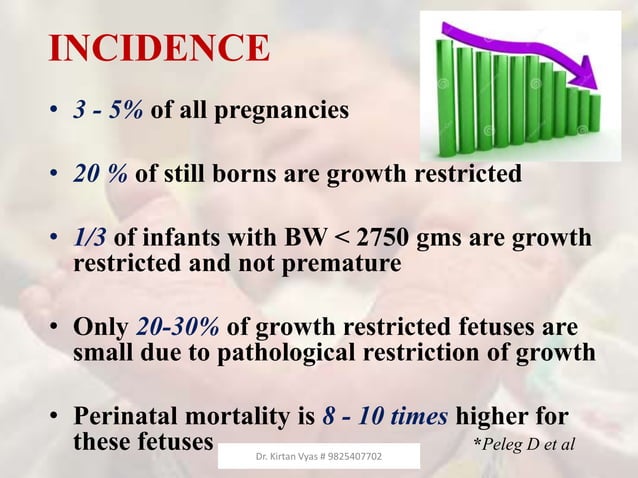 INCIDENCE

• 3 - 5% of all pregnancies

• 20 % of still borns are growth restricted

• 1/3 of infants with BW < 2750 gms are growth restricted and not premature

• Only 20-30% of growth restricted fetuses are small due to pathological restriction of growth

• Perinatal mortality is 8 - 10 times higher for these fetuses

*Peleg D et al

Dr. Kirtan Vyas # 9825407702